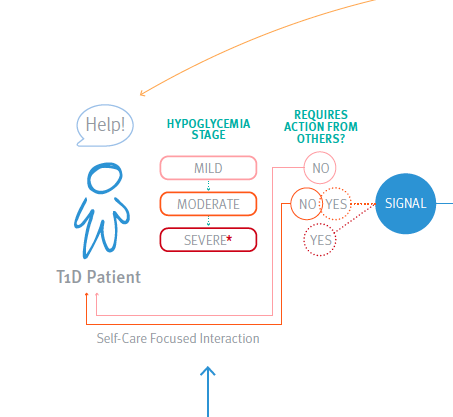 Help!

T1D Patient

HYPOGLYCEMIA STAGE

MILD

MODERATE

SEVERE*

REQUIRES ACTION FROM OTHERS?

NO

NO

YES

YES

SIGNAL

Self-Care Focused Interaction